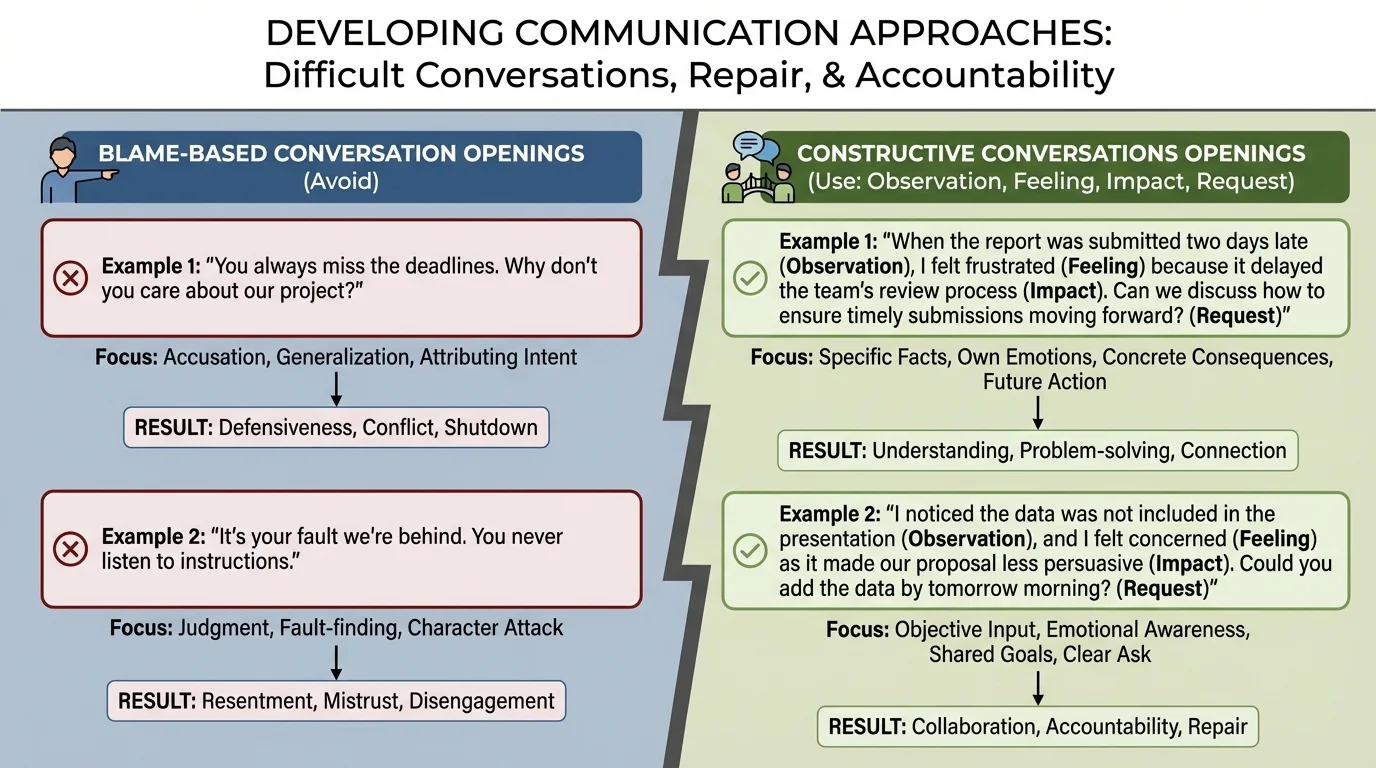 DEVELOPING COMMUNICATION APPROACHES:
Difficult Conversations, Repair, & Accountability

BLAME-BASED CONVERSATION OPENINGS
(Avoid)

Example 1: "You always miss the deadlines. Why don't you care about our project?"

Focus: Accusation, Generalization, Attributing Intent

RESULT: Defensiveness, Conflict, Shutdown

Example 2: "It's your fault we're behind. You never listen to instructions."

Focus: Judgment, Fault-finding, Character Attack

RESULT: Resentment, Mistrust, Disengagement

CONSTRUCTIVE CONVERSATIONS OPENINGS
(Use: Observation, Feeling, Impact, Request)

Example 1: "When the report was submitted two days late (Observation), I felt frustrated (Feeling) because it delayed the team's review process (Impact). Can we discuss how to ensure timely submissions moving forward? (Request)"

Focus: Specific Facts, Own Emotions, Concrete Consequences, Future Action

RESULT: Understanding, Problem-solving, Connection

Example 2: "I noticed the data was not included in the presentation (Observation), and I felt concerned (Feeling) as it made our proposal less persuasive (Impact). Could you add the data by tomorrow morning? (Request)"

Focus: Objective Input, Emotional Awareness, Shared Goals, Clear Ask

RESULT: Collaboration, Accountability, Repair